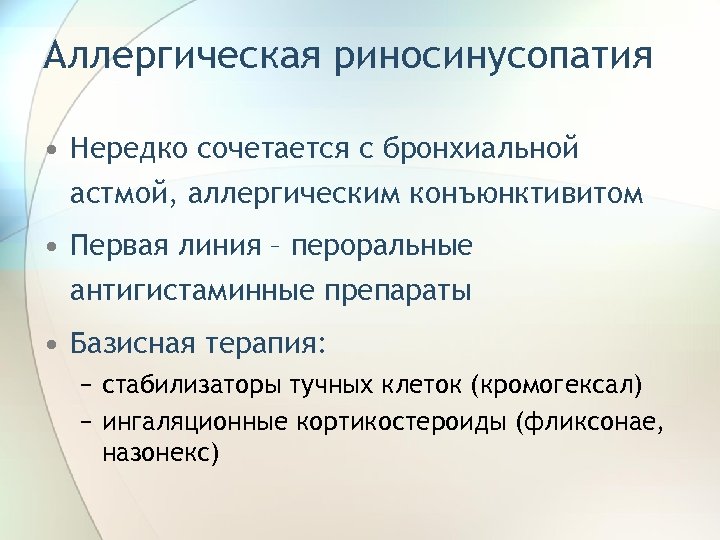 Аллергическая риносинусопатия

• Нередко сочетается с бронхиальной астмой, аллергическим конъюнктивитом

• Первая линия – пероральные антигистаминные препараты

• Базисная терапия:
 – стабилизаторы тучных клеток (кромогексал)
 – ингаляционные кортикостероиды (фликсонае, назонекс)